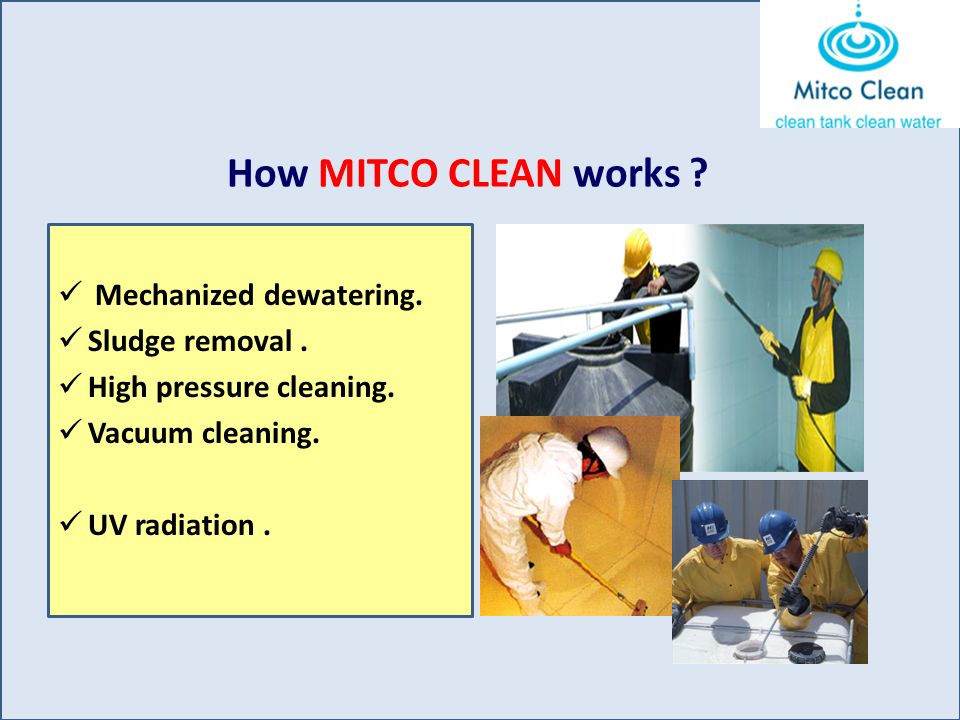 Mitco Clean
clean tank clean water

How MITCO CLEAN works ?

✓ Mechanized dewatering.
✓ Sludge removal .
✓ High pressure cleaning.
✓ Vacuum cleaning.

✓ UV radiation .